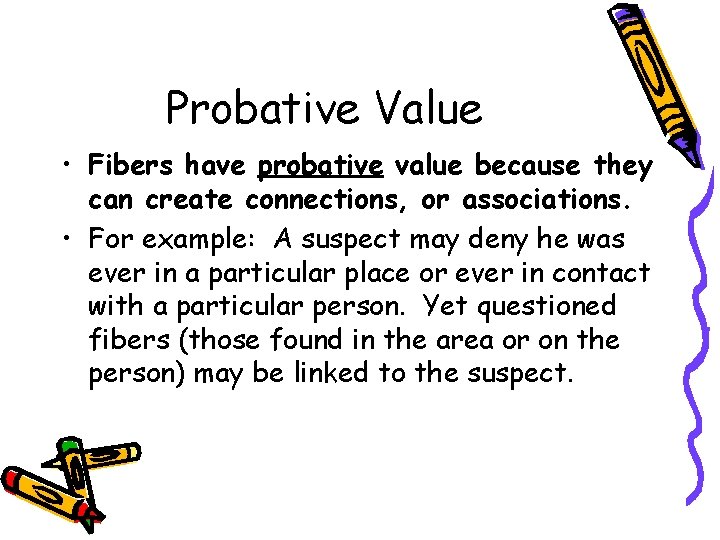 Probative Value

• Fibers have probative value because they can create connections, or associations.

• For example: A suspect may deny he was ever in a particular place or ever in contact with a particular person. Yet questioned fibers (those found in the area or on the person) may be linked to the suspect.